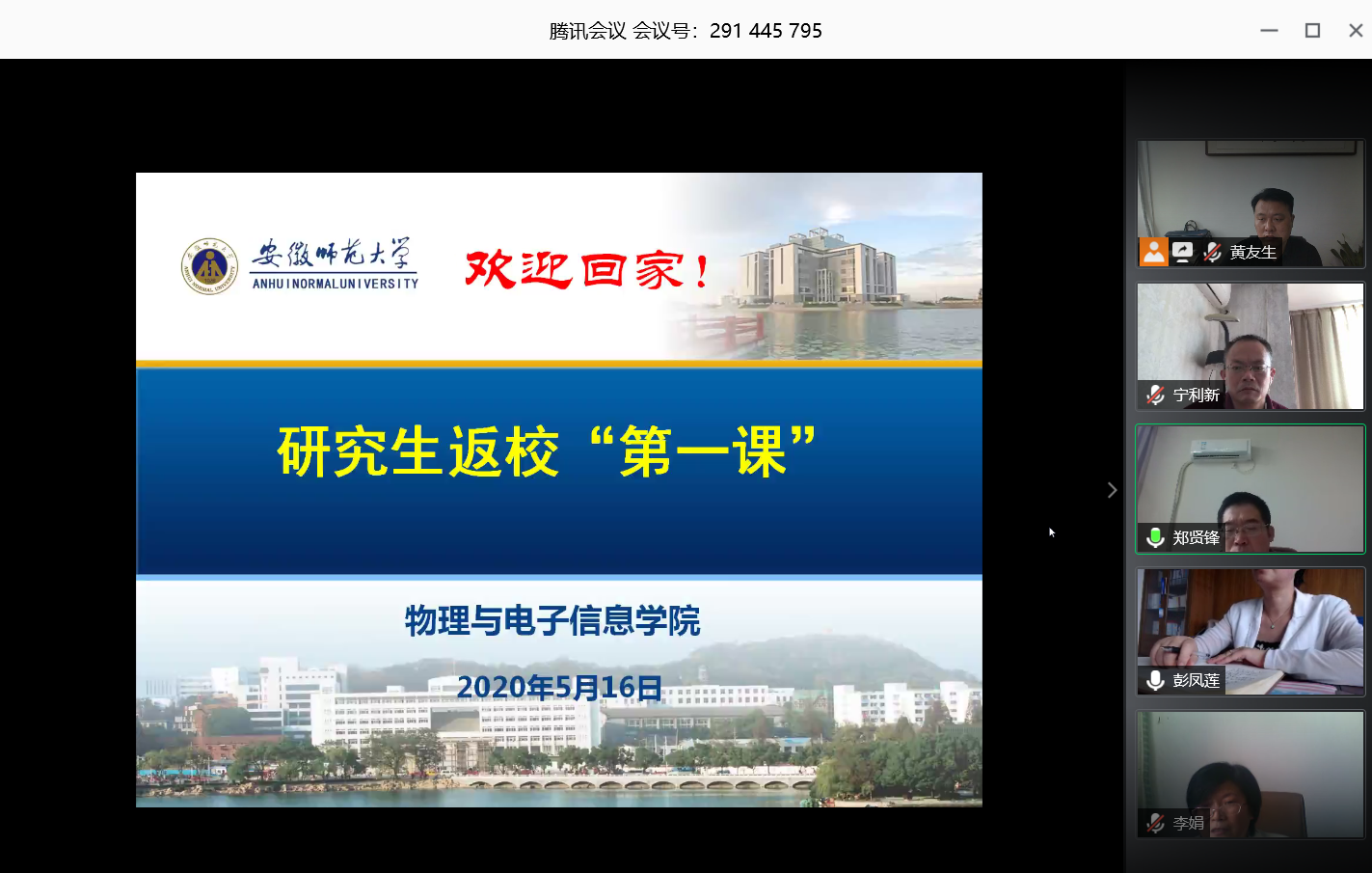 腾讯会议 会议号：291 445 795

安徽师范大学
ANHUI NORMAL UNIVERSITY

欢迎回家！

研究生返校“第一课”

物理与电子信息学院

2020年5月16日

黄友生

宁利新

郑贤锋

彭凤莲

李娟